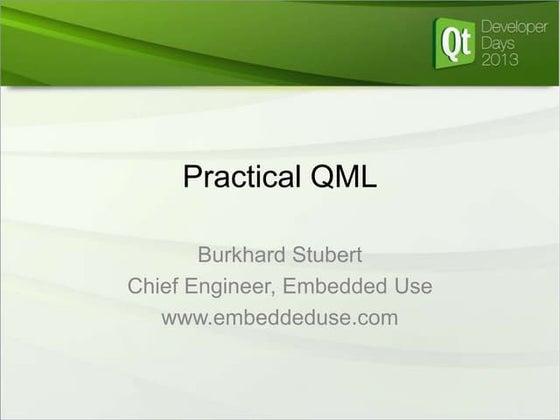 Qt Developer Days 2013

Practical QML

Burkhard Stubert
Chief Engineer, Embedded Use
www.embeddeduse.com